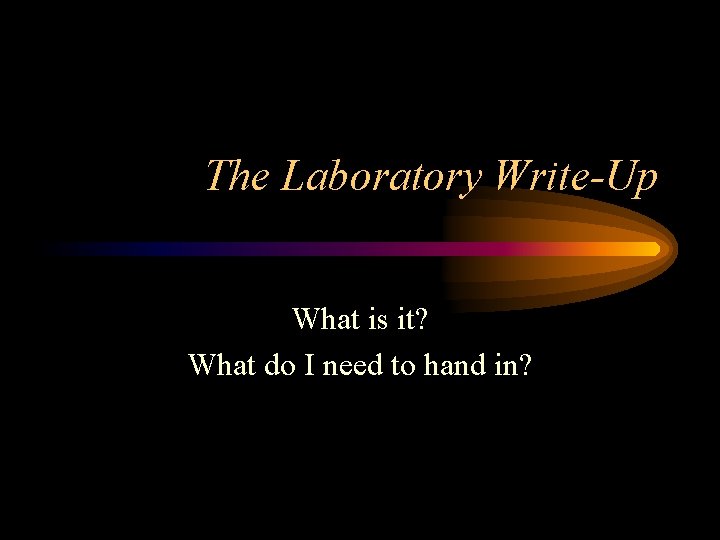 The Laboratory Write-Up

What is it?
What do I need to hand in?